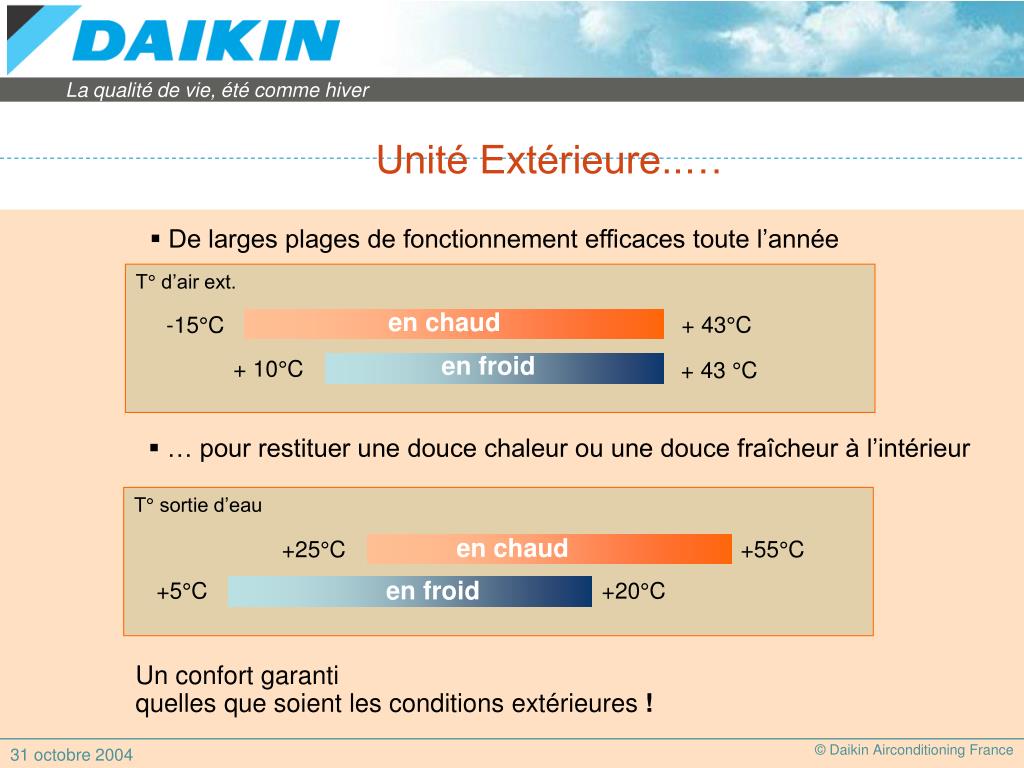 DAIKIN

La qualité de vie, été comme hiver

Unité Extérieure..…

▪ De larges plages de fonctionnement efficaces toute l’année

T° d’air ext.

-15°C en chaud + 43°C

+ 10°C en froid + 43 °C

▪ … pour restituer une douce chaleur ou une douce fraîcheur à l’intérieur

T° sortie d’eau

+25°C en chaud +55°C

+5°C en froid +20°C

Un confort garanti
quelles que soient les conditions extérieures !

31 octobre 2004

© Daikin Airconditioning France